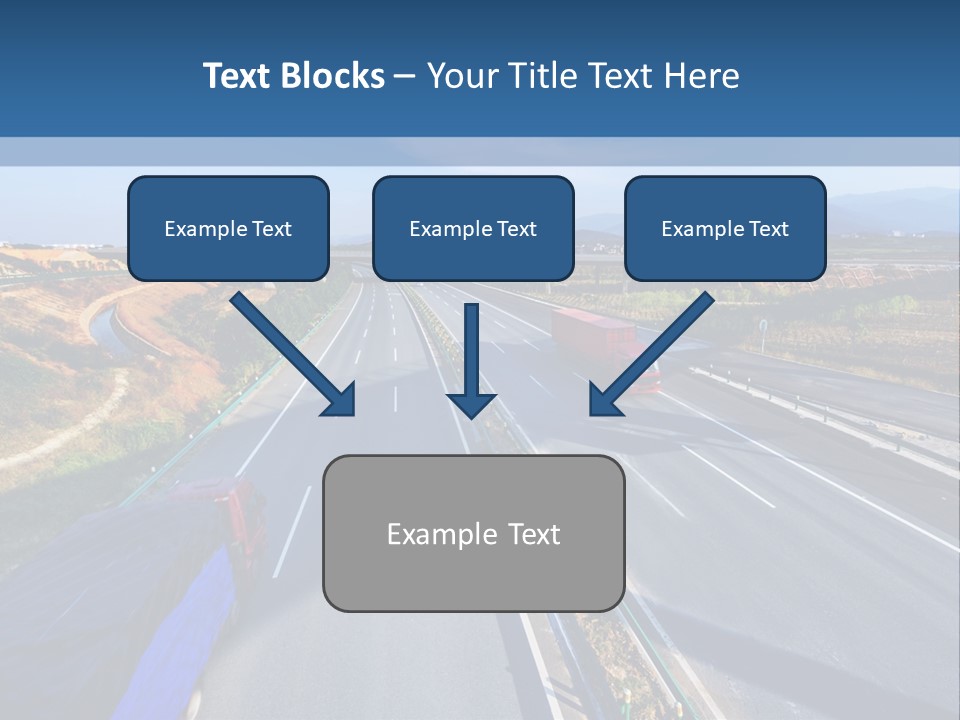 Text Blocks – Your Title Text Here

Example Text

Example Text

Example Text

Example Text